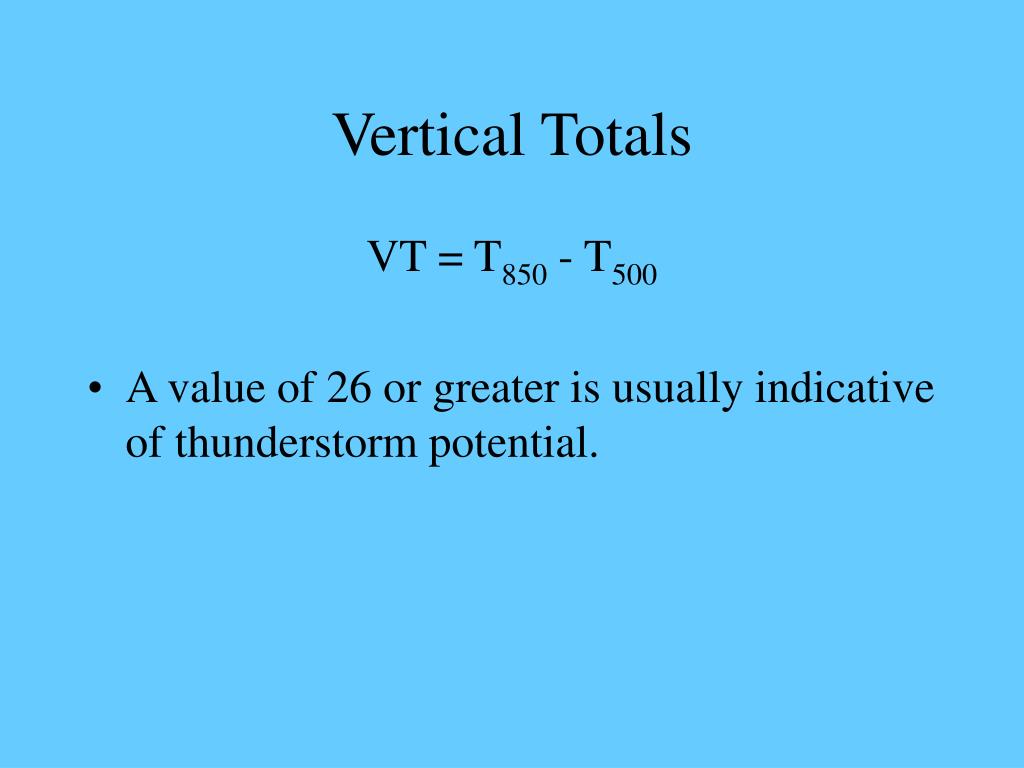 Vertical Totals

$VT = T_{850} - T_{500}$

• A value of 26 or greater is usually indicative of thunderstorm potential.